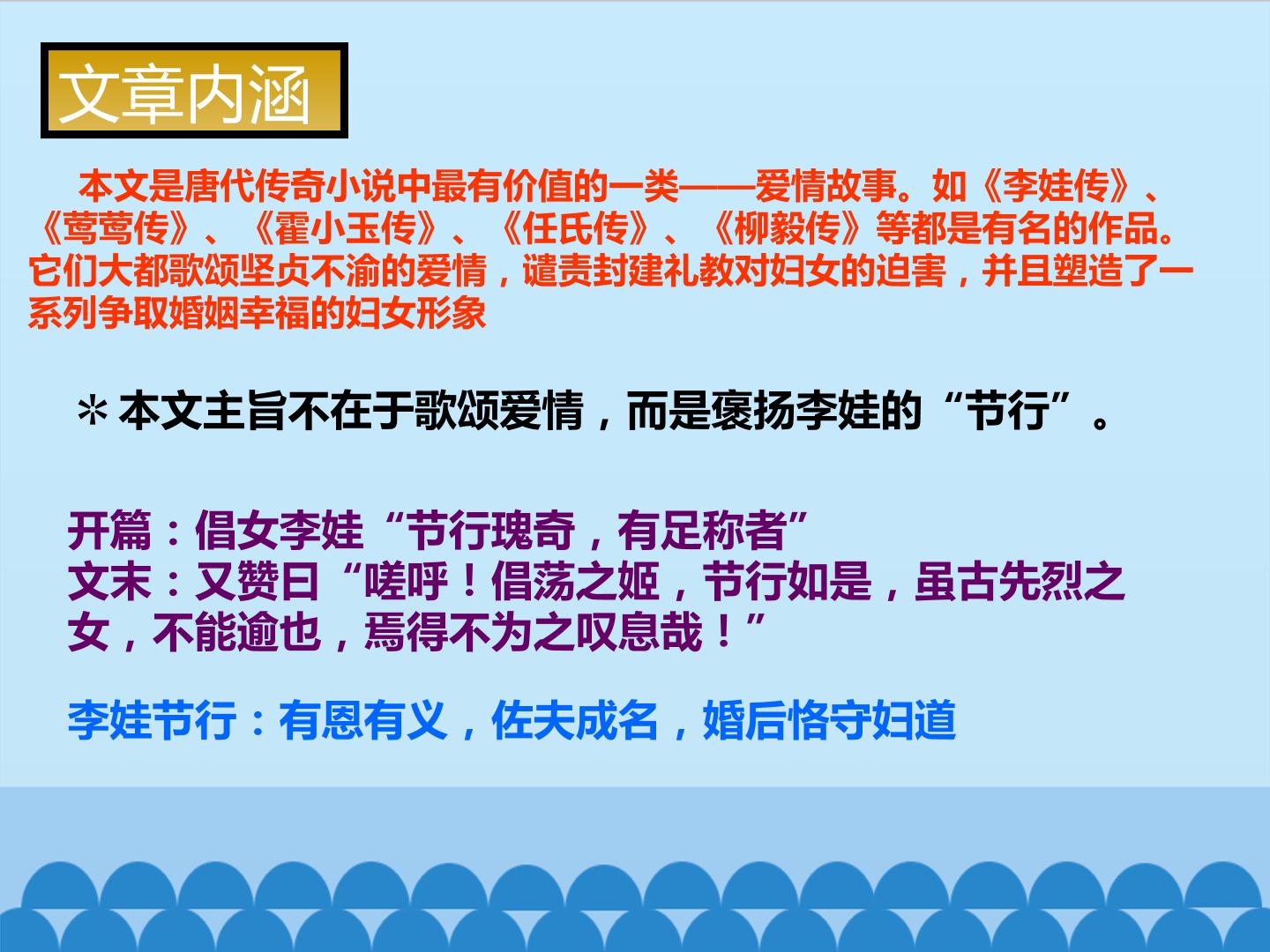 文章内涵

本文是唐代传奇小说中最有价值的一类——爱情故事。如《李娃传》、《莺莺传》、《霍小玉传》、《任氏传》、《柳毅传》等都是有名的作品。它们大都歌颂坚贞不渝的爱情，谴责封建礼教对妇女的迫害，并且塑造了一系列争取婚姻幸福的妇女形象

＊本文主旨不在于歌颂爱情，而是褒扬李娃的“节行”。

开篇：倡女李娃“节行瑰奇，有足称者”
文末：又赞曰“嗟呼！倡荡之姬，节行如是，虽古先烈之女，不能逾也，焉得不为之叹息哉！”

李娃节行：有恩有义，佐夫成名，婚后恪守妇道